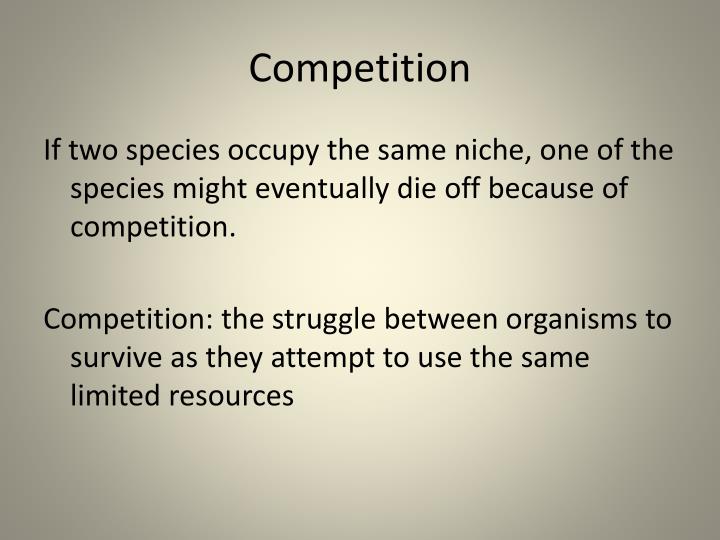 Competition

If two species occupy the same niche, one of the species might eventually die off because of competition.

Competition: the struggle between organisms to survive as they attempt to use the same limited resources